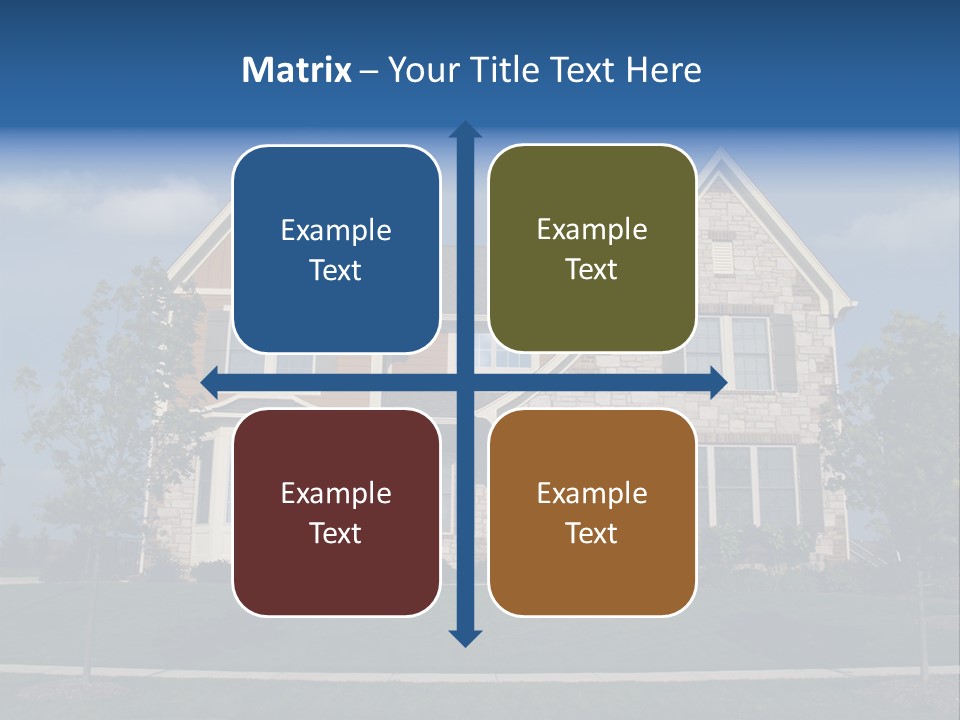 Matrix – Your Title Text Here

Example Text

Example Text

Example Text

Example Text